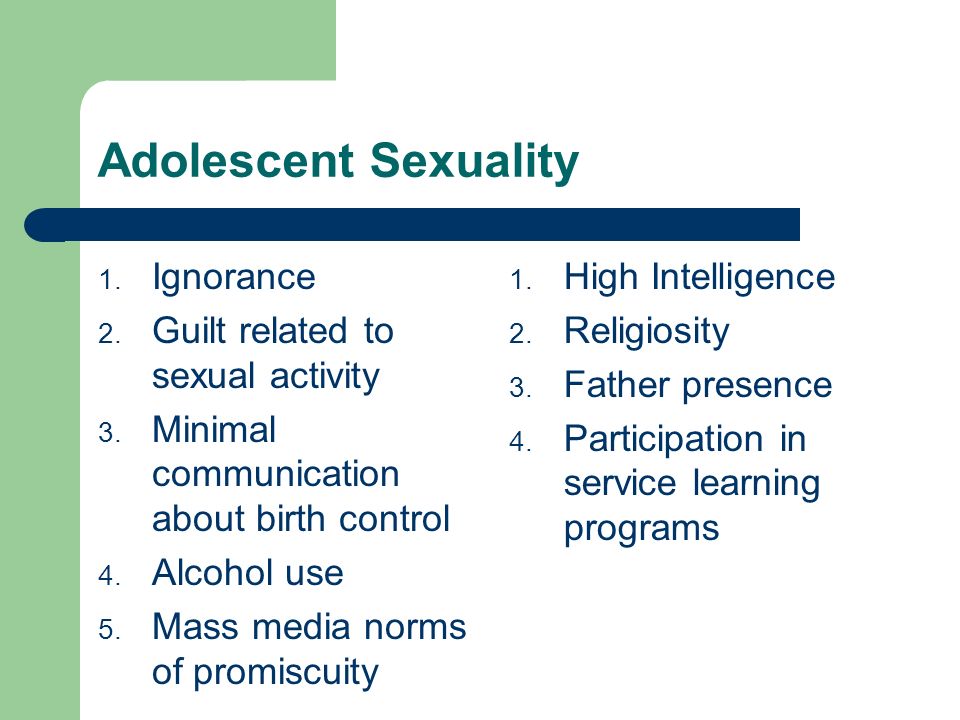 Adolescent Sexuality

1. Ignorance
2. Guilt related to sexual activity
3. Minimal communication about birth control
4. Alcohol use
5. Mass media norms of promiscuity

1. High Intelligence
2. Religiosity
3. Father presence
4. Participation in service learning programs